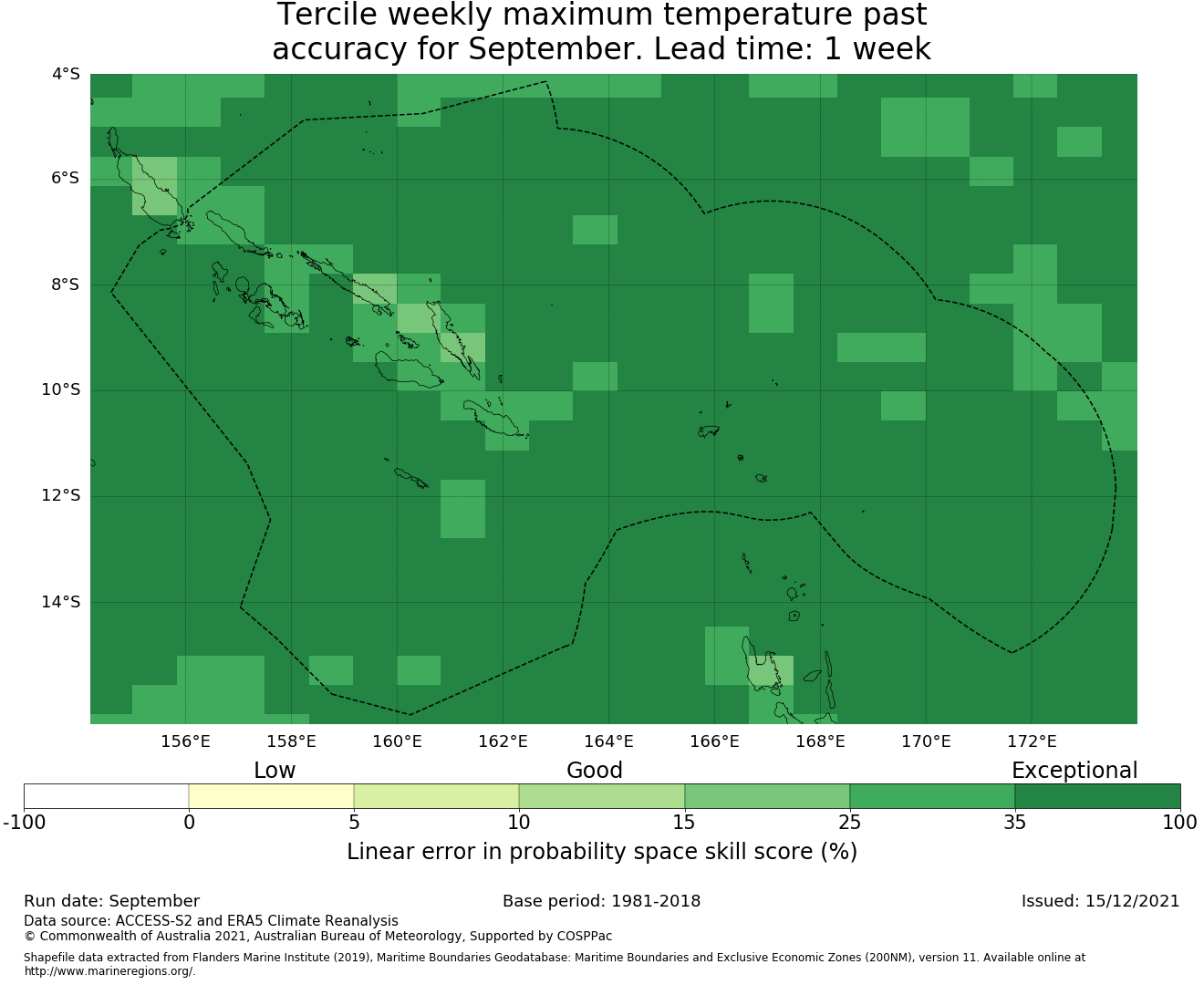 Tercile weekly maximum temperature past accuracy for September. Lead time: 1 week

4°S
6°S
8°S
10°S
12°S
14°S

156°E
158°E
160°E
162°E
164°E
166°E
168°E
170°E
172°E

Low
Good
Exceptional

-100
0
5
10
15
25
35
100

Linear error in probability space skill score (%)

Run date: September
Base period: 1981-2018
Issued: 15/12/2021

Data source: ACCESS-S2 and ERA5 Climate Reanalysis
© Commonwealth of Australia 2021, Australian Bureau of Meteorology, Supported by COSPPac

Shapefile data extracted from Flanders Marine Institute (2019), Maritime Boundaries Geodatabase: Maritime Boundaries and Exclusive Economic Zones (200NM), version 11. Available online at http://www.marineregions.org/.